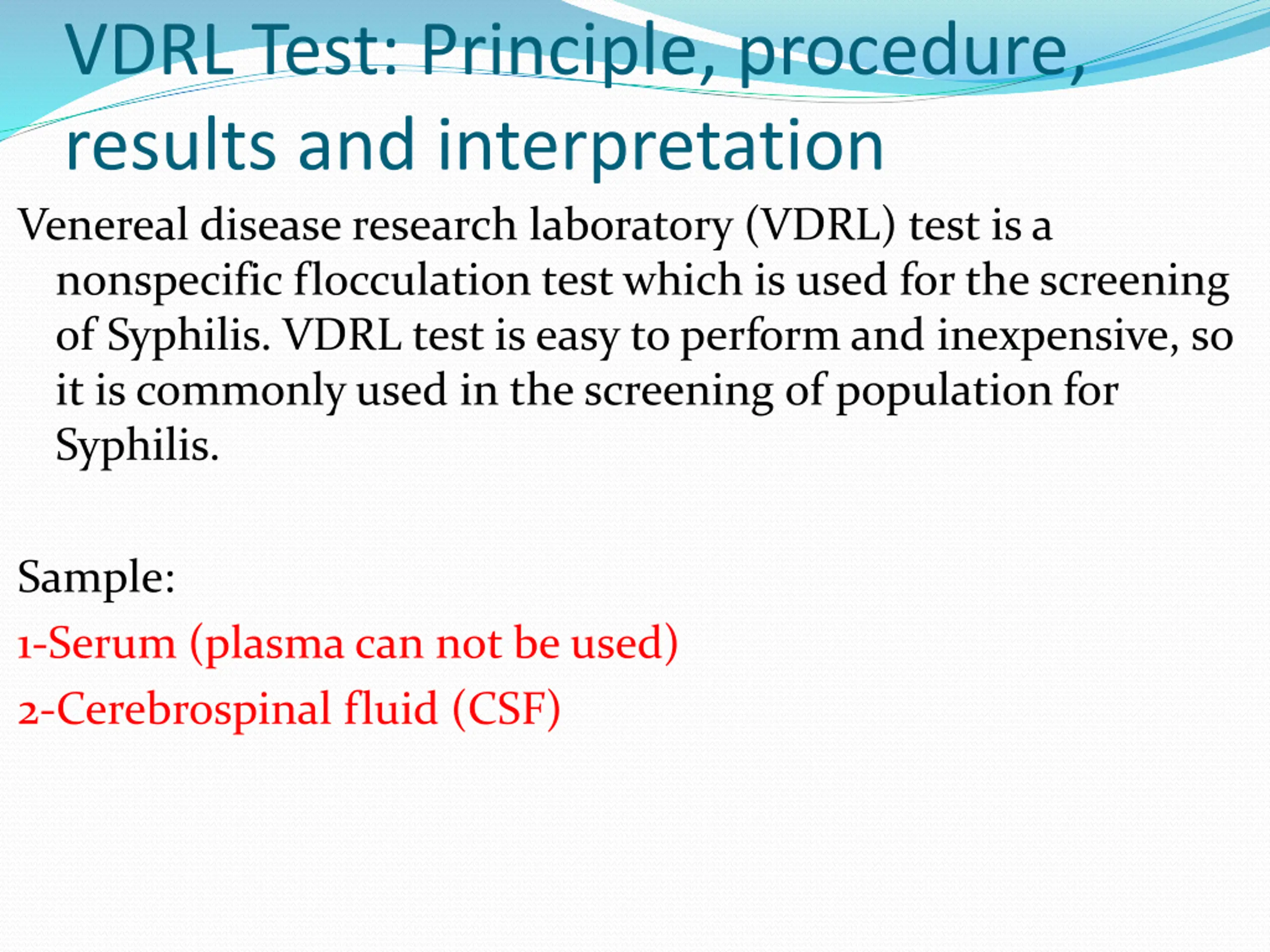 VDRL Test: Principle, procedure, results and interpretation

Venereal disease research laboratory (VDRL) test is a nonspecific flocculation test which is used for the screening of Syphilis. VDRL test is easy to perform and inexpensive, so it is commonly used in the screening of population for Syphilis.

Sample:

1-Serum (plasma can not be used)

2-Cerebrospinal fluid (CSF)